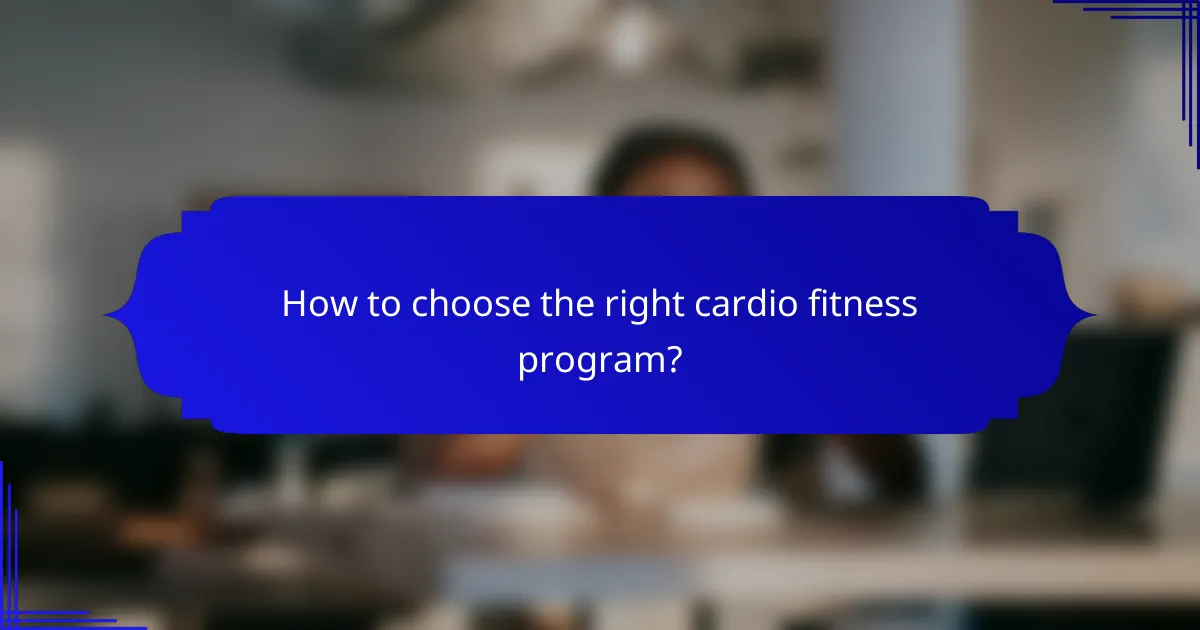 How to choose the right cardio fitness program?